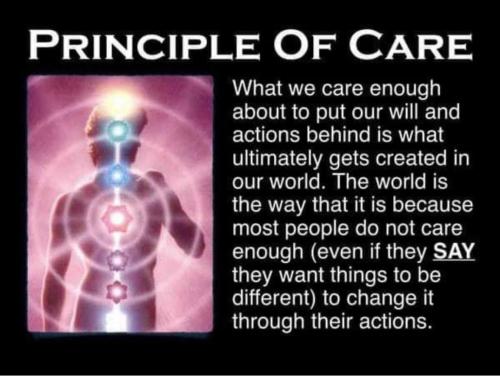 PRINCIPLE OF CARE

What we care enough about to put our will and actions behind is what ultimately gets created in our world. The world is the way that it is because most people do not care enough (even if they SAY they want things to be different) to change it through their actions.